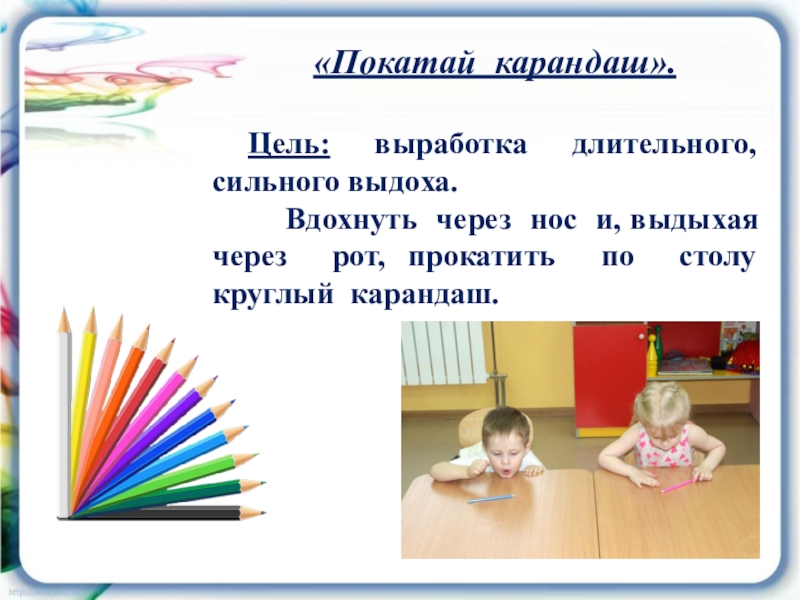 «Покатай карандаш».

Цель: выработка длительного, сильного выдоха.

Вдохнуть через нос и, выдыхая через рот, прокатить по столу круглый карандаш.